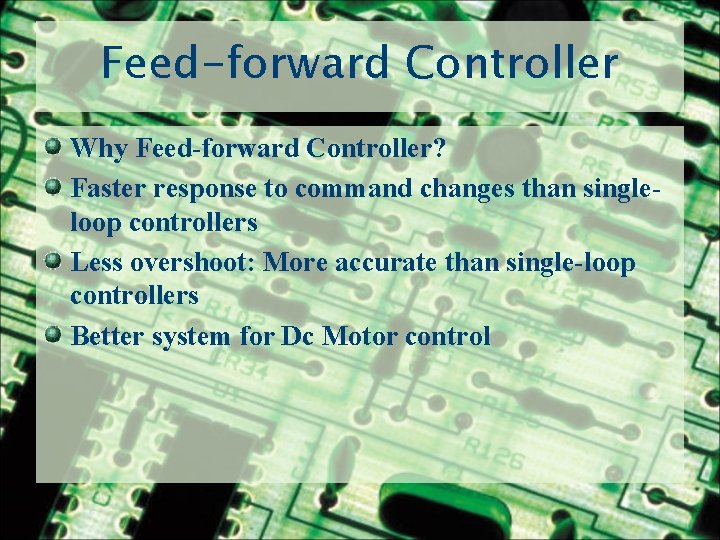 Feed-forward Controller

Why Feed-forward Controller?

Faster response to command changes than single-loop controllers

Less overshoot: More accurate than single-loop controllers

Better system for Dc Motor control